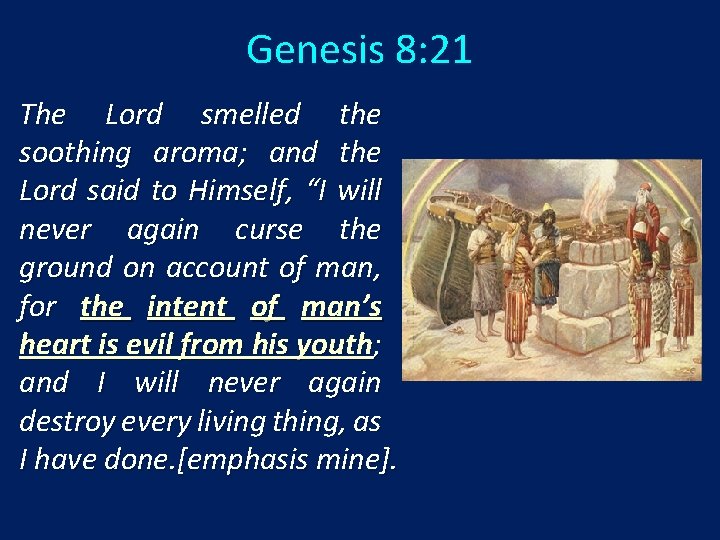 Genesis 8:21

The Lord smelled the soothing aroma; and the Lord said to Himself, “I will never again curse the ground on account of man, for the intent of man’s heart is evil from his youth; and I will never again destroy every living thing, as I have done.[emphasis mine].